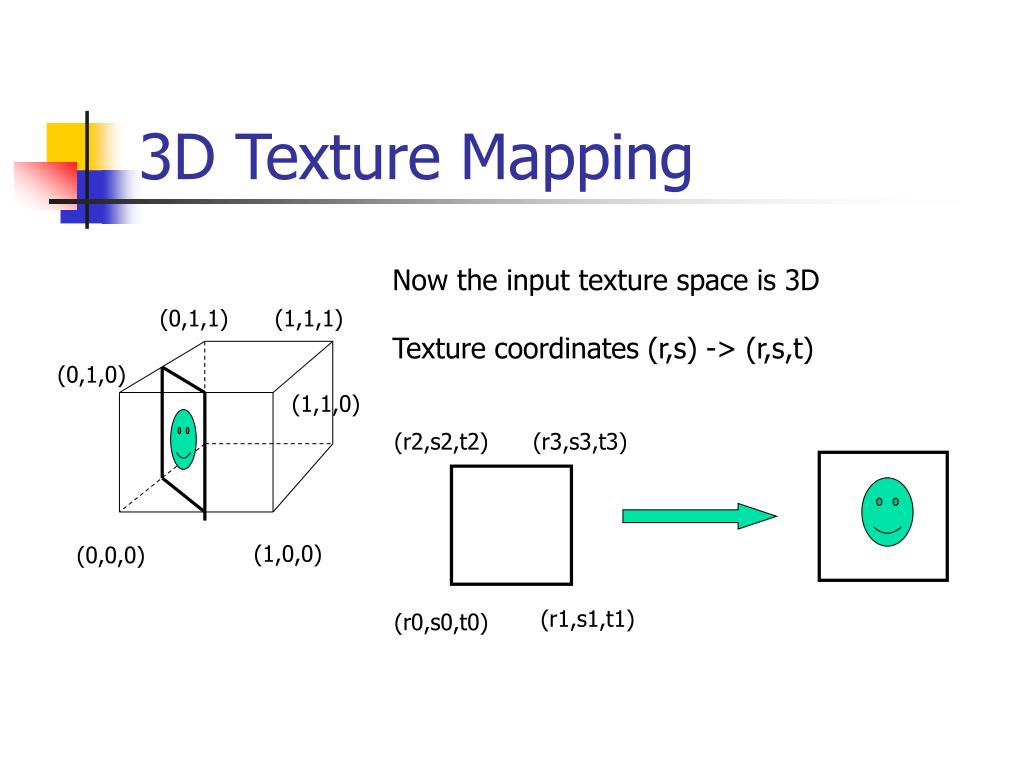 3D Texture Mapping

Now the input texture space is 3D

Texture coordinates (r,s) -> (r,s,t)

(0,1,1) (1,1,1)

(0,1,0)

(1,1,0)

(0,0,0) (1,0,0)

(r2,s2,t2) (r3,s3,t3)

(r0,s0,t0) (r1,s1,t1)